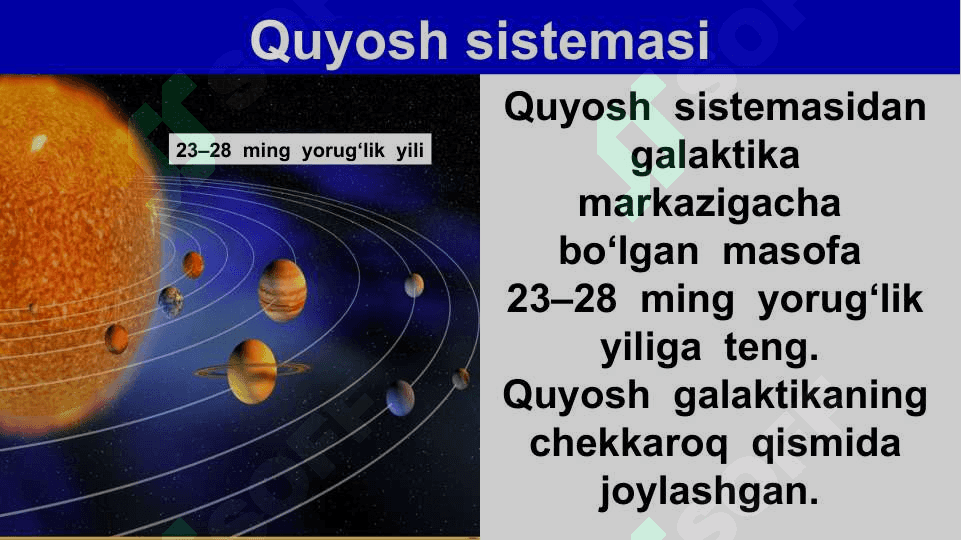 Quyosh sistemasi

23–28 ming yorug‘lik yili

Quyosh sistemasidan galaktika markazigacha bo‘lgan masofa 23–28 ming yorug‘lik yiliga teng. Quyosh galaktikaning chekkaroq qismida joylashgan.